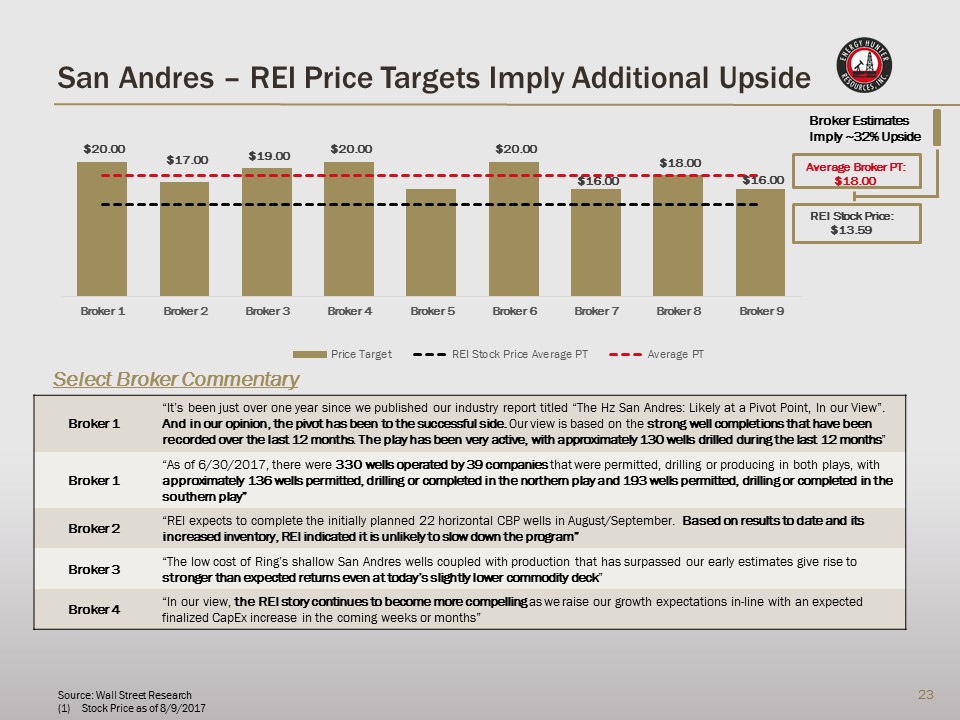 San Andres – REI Price Targets Imply Additional Upside

ENERGY HUNTER RESOURCES, INC.

Broker Estimates Imply ~32% Upside

Average Broker PT: $18.00

REI Stock Price: $13.59

$20.00 $17.00 $19.00 $20.00 $20.00 $16.00 $18.00 $16.00

Broker 1 Broker 2 Broker 3 Broker 4 Broker 5 Broker 6 Broker 7 Broker 8 Broker 9

Price Target REI Stock Price Average PT Average PT

Select Broker Commentary

| Broker 1 | "It's been just over one year since we published our industry report titled "The Hz San Andres: Likely at a Pivot Point, In our View". And in our opinion, the pivot has been to the successful side. Our view is based on the strong well completions that have been recorded over the last 12 months. The play has been very active, with approximately 130 wells drilled during the last 12 months" |
|---|---|
| Broker 1 | "As of 6/30/2017, there were 330 wells operated by 39 companies that were permitted, drilling or producing in both plays, with approximately 136 wells permitted, drilling or completed in the northern play and 193 wells permitted, drilling or completed in the southern play" |
| Broker 2 | "REI expects to complete the initially planned 22 horizontal CBP wells in August/September. Based on results to date and its increased inventory, REI indicated it is unlikely to slow down the program" |
| Broker 3 | "The low cost of Ring's shallow San Andres wells coupled with production that has surpassed our early estimates give rise to stronger than expected returns even at today's slightly lower commodity deck" |
| Broker 4 | "In our view, the REI story continues to become more compelling as we raise our growth expectations in-line with an expected finalized CapEx increase in the coming weeks or months" |

Source: Wall Street Research
(1) Stock Price as of 8/9/2017

23